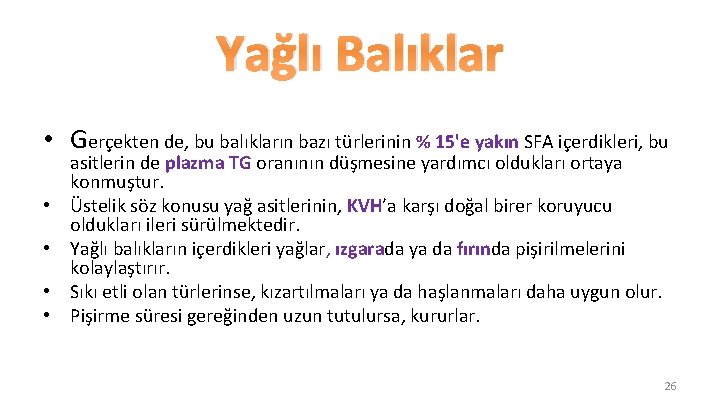 Yağlı Balıklar

• Gerçekten de, bu balıkların bazı türlerinin % 15'e yakın SFA içerdikleri, bu asitlerin de plazma TG oranının düşmesine yardımcı oldukları ortaya konmuştur.
• Üstelik söz konusu yağ asitlerinin, KVH'a karşı doğal birer koruyucu oldukları ileri sürülmektedir.
• Yağlı balıkların içerdikleri yağlar, ızgarada ya da fırında pişirilmelerini kolaylaştırır.
• Sıkı etli olan türlerinse, kızartılmaları ya da haşlanmaları daha uygun olur.
• Pişirme süresi gereğinden uzun tutulursa, kururlar.

26